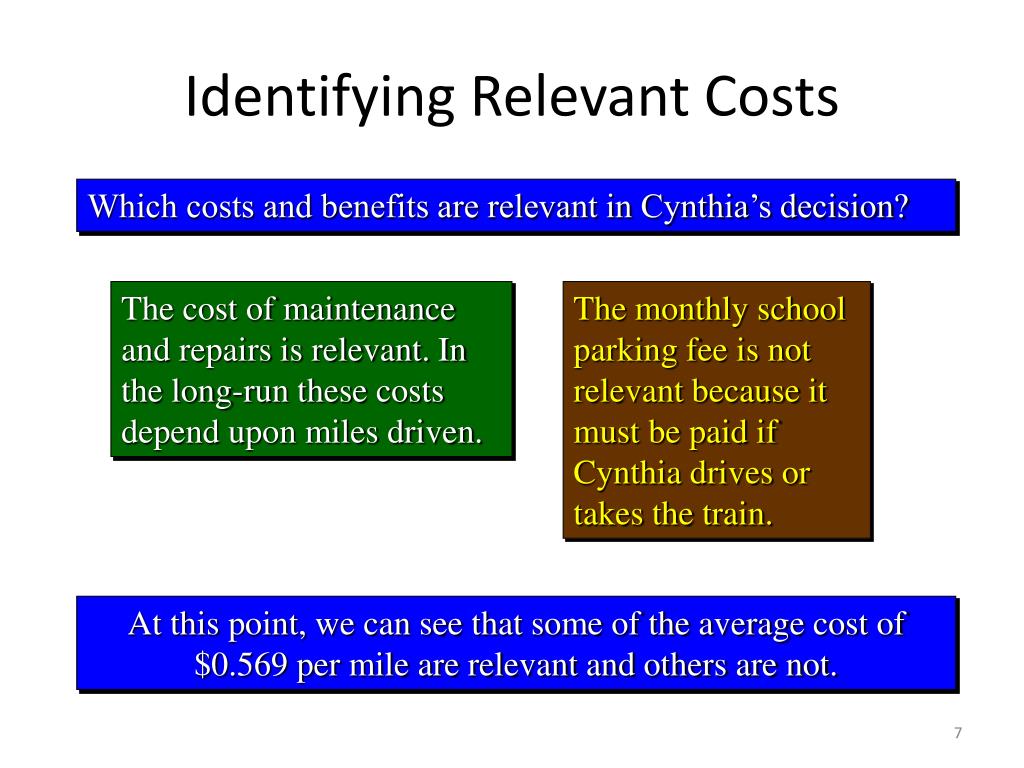 Identifying Relevant Costs

Which costs and benefits are relevant in Cynthia’s decision?

The cost of maintenance and repairs is relevant. In the long-run these costs depend upon miles driven.

The monthly school parking fee is not relevant because it must be paid if Cynthia drives or takes the train.

At this point, we can see that some of the average cost of \$0.569 per mile are relevant and others are not.

7